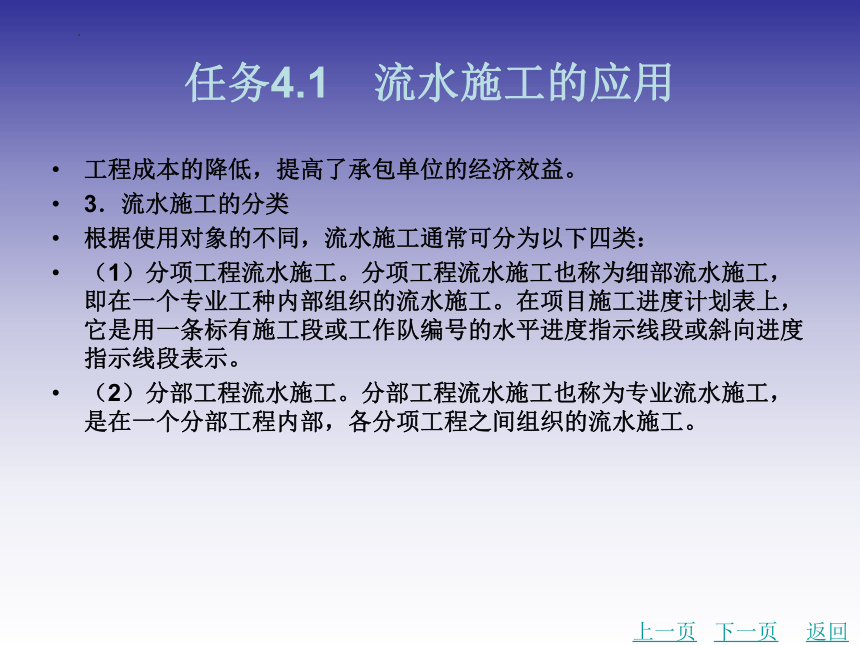 任务4.1　流水施工的应用

• 工程成本的降低，提高了承包单位的经济效益。
• 3．流水施工的分类
• 根据使用对象的不同，流水施工通常可分为以下四类：
• （1）分项工程流水施工。分项工程流水施工也称为细部流水施工，即在一个专业工种内部组织的流水施工。在项目施工进度计划表上，它是用一条标有施工段或工作队编号的水平进度指示线段或斜向进度指示线段表示。
• （2）分部工程流水施工。分部工程流水施工也称为专业流水施工，是在一个分部工程内部，各分项工程之间组织的流水施工。

上一页　下一页　返回